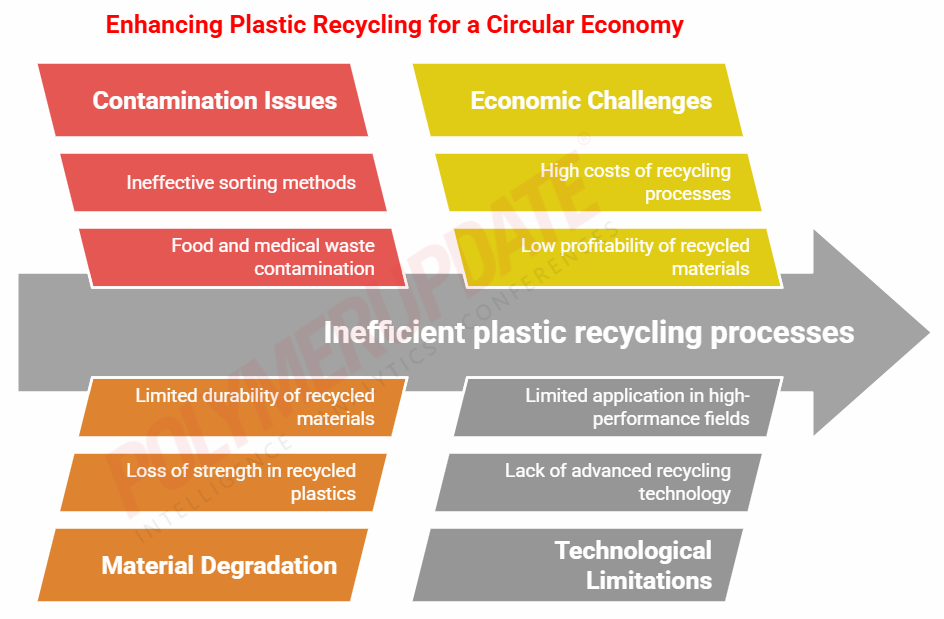 Enhancing Plastic Recycling for a Circular Economy

Contamination Issues

Ineffective sorting methods

Food and medical waste contamination

Economic Challenges

High costs of recycling processes

Low profitability of recycled materials

Inefficient plastic recycling processes

Limited durability of recycled materials

Loss of strength in recycled plastics

Material Degradation

Limited application in high-performance fields

Lack of advanced recycling technology

Technological Limitations

POLYMERUPDATE®
INTELLIGENCE ANALYTICS CONFERENCES